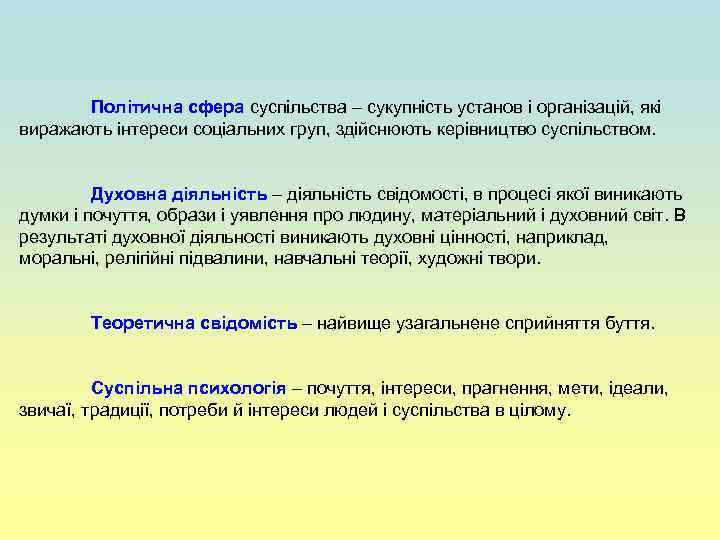 Політична сфера суспільства – сукупність установ і організацій, які виражають інтереси соціальних груп, здійснюють керівництво суспільством.

Духовна діяльність – діяльність свідомості, в процесі якої виникають думки і почуття, образи і уявлення про людину, матеріальний і духовний світ. В результаті духовної діяльності виникають духовні цінності, наприклад, моральні, релігійні підвалини, навчальні теорії, художні твори.

Теоретична свідомість – найвище узагальнене сприйняття буття.

Суспільна психологія – почуття, інтереси, прагнення, мети, ідеали, звичаї, традиції, потреби й інтереси людей і суспільства в цілому.